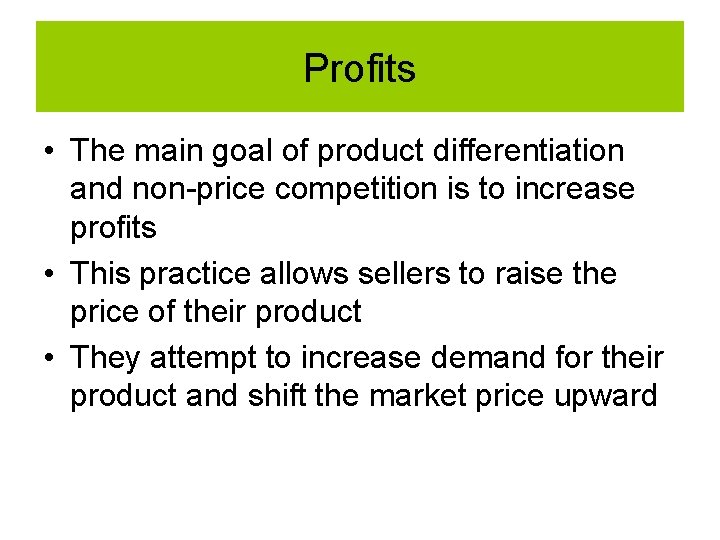 Profits

• The main goal of product differentiation and non-price competition is to increase profits

• This practice allows sellers to raise the price of their product

• They attempt to increase demand for their product and shift the market price upward